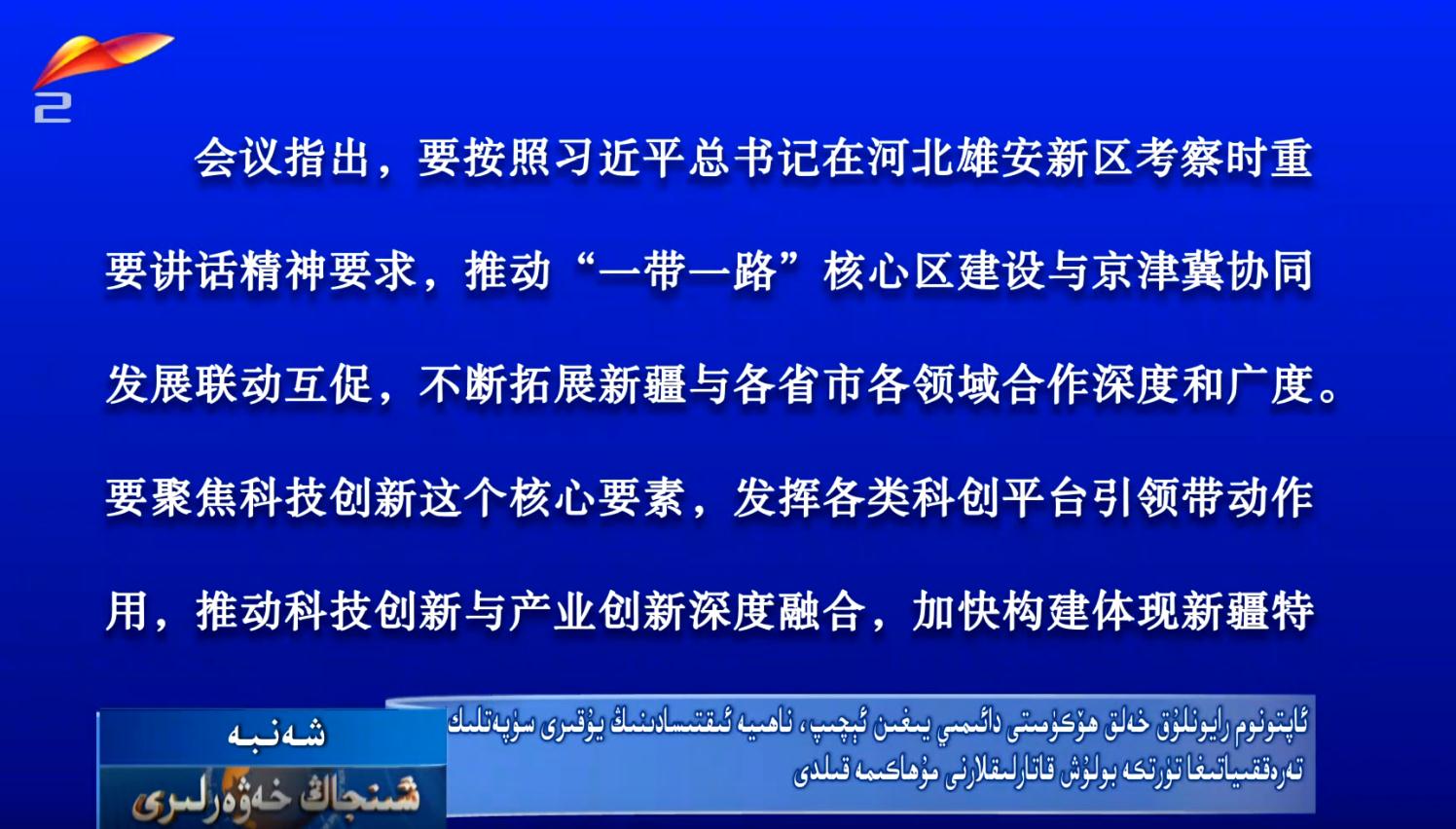 2

会议指出，要按照习近平总书记在河北雄安新区考察时重要讲话精神要求，推动“一带一路”核心区建设与京津冀协同发展联动互促，不断拓展新疆与各省市各领域合作深度和广度。要聚焦科技创新这个核心要素，发挥各类科创平台引领带动作用，推动科技创新与产业创新深度融合，加快构建体现新疆特

شەنبە

شىنجاڭ خەۋەرلىرى

ئاپتونوم رايونلۇق خەلق ھۆكۈمىتى دائىمىي يىغىن ئېچىپ، ناھىيە ئىقتىسادىنىڭ يۇقىرى سۈپەتلىك تەرەققىياتىغا تۈرتكە بولۇش قاتارلىقلارنى مۇھاكىمە قىلدى